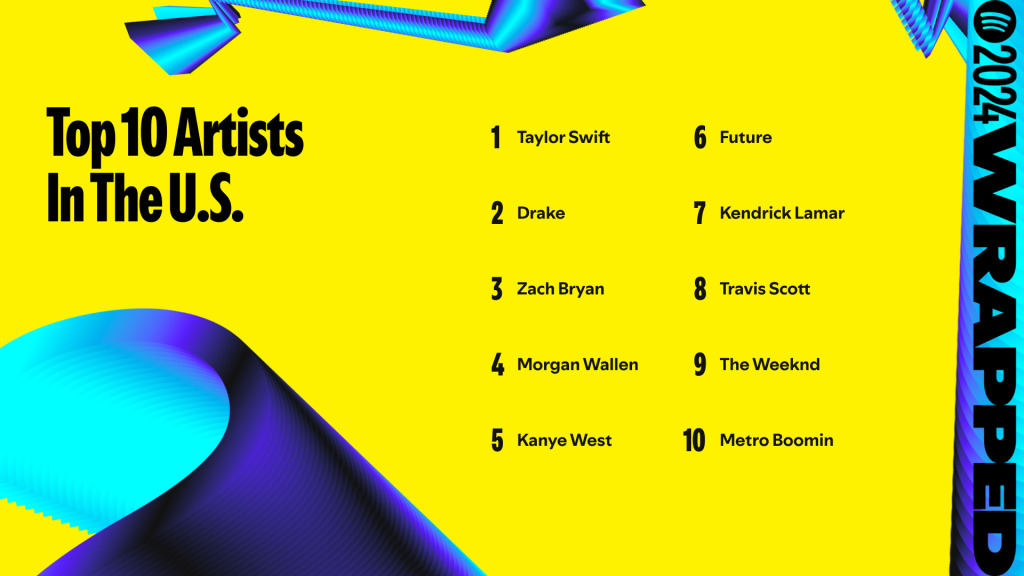 Top 10 Artists In The U.S.

1 Taylor Swift

2 Drake

3 Zach Bryan

4 Morgan Wallen

5 Kanye West

6 Future

7 Kendrick Lamar

8 Travis Scott

9 The Weeknd

10 Metro Boomin

2024 WRAPPED